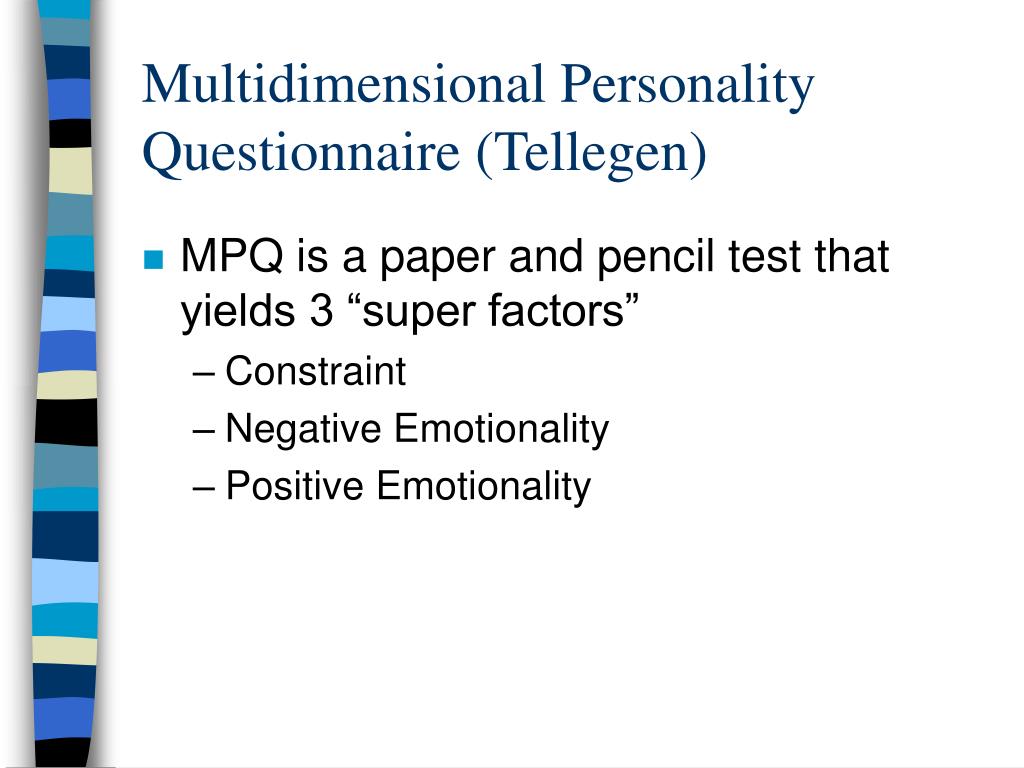 Multidimensional Personality Questionnaire (Tellegen)

MPQ is a paper and pencil test that yields 3 “super factors”

– Constraint
– Negative Emotionality
– Positive Emotionality